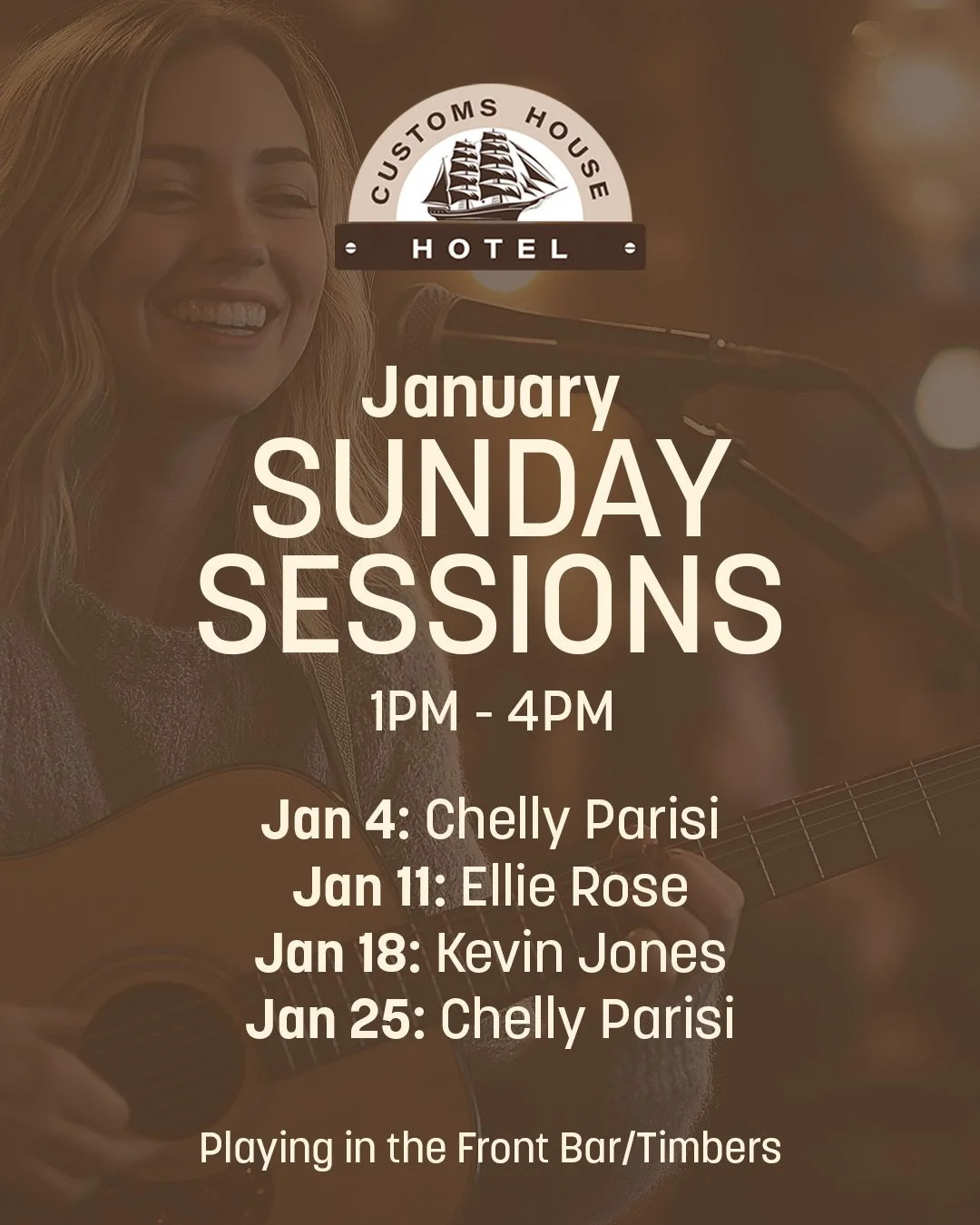 CUSTOMS HOUSE
HOTEL

January
SUNDAY
SESSIONS
1PM - 4PM

Jan 4: Chelly Parisi
Jan 11: Ellie Rose
Jan 18: Kevin Jones
Jan 25: Chelly Parisi

Playing in the Front Bar/Timbers